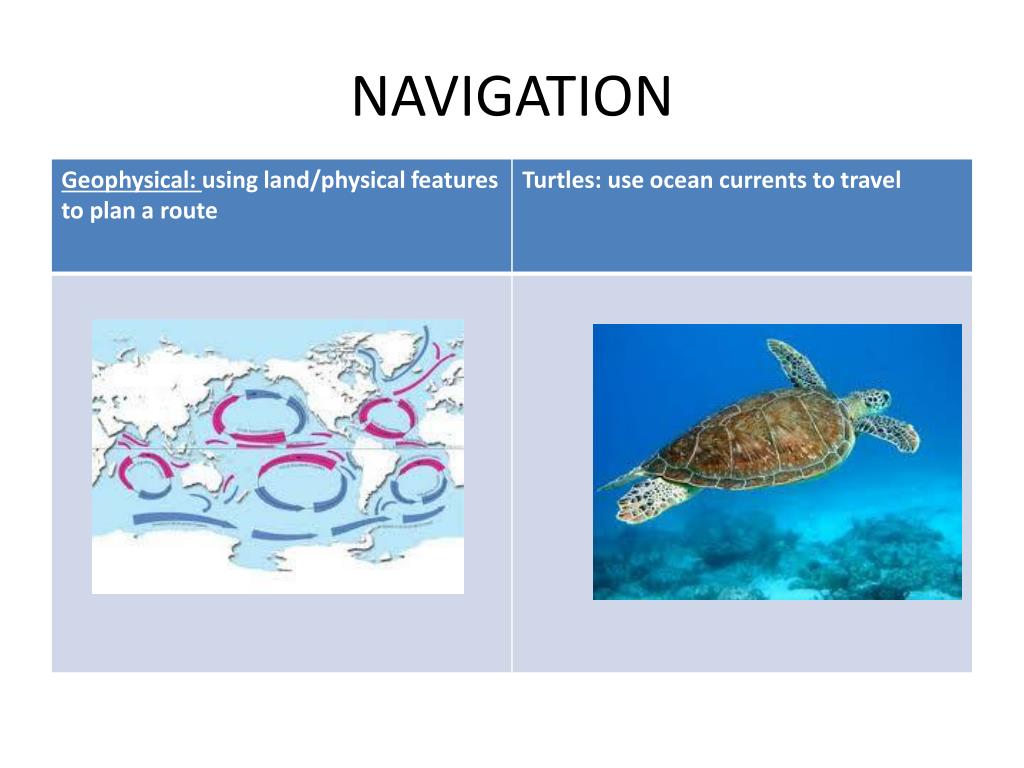 NAVIGATION

| Geophysical: using land/physical features to plan a route | Turtles: use ocean currents to travel |
|---|---|
| | |